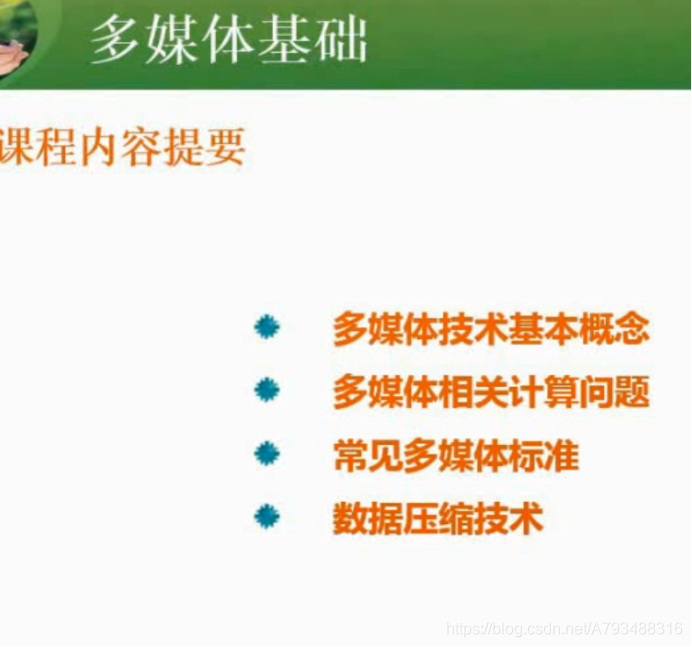 多媒体基础

课程内容提要

多媒体技术基本概念
多媒体相关计算问题
常见多媒体标准
数据压缩技术

https://blog.csdn.net/A793488316